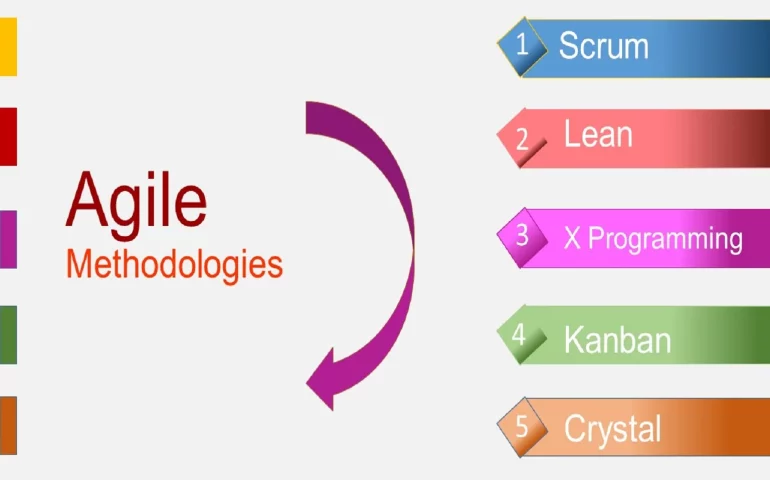 Agile
Methodologies

1 Scrum
2 Lean
3 X Programming
4 Kanban
5 Crystal